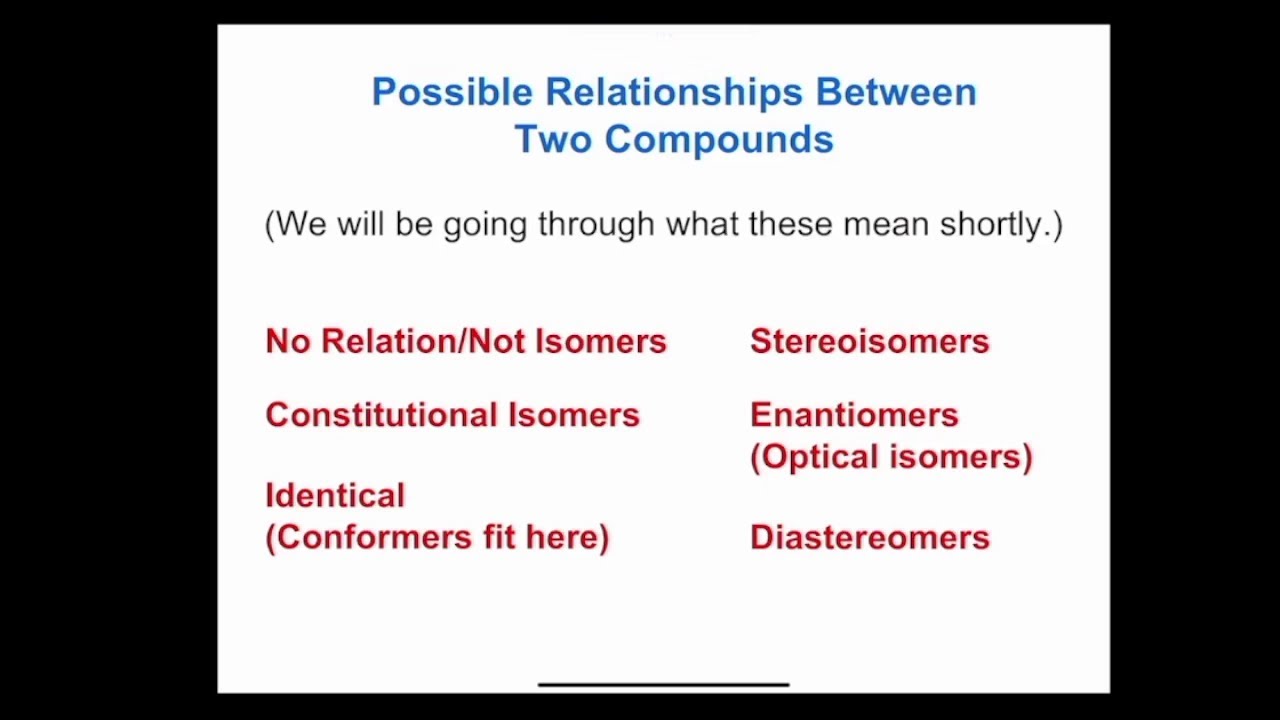 Possible Relationships Between Two Compounds

(We will be going through what these mean shortly.)

No Relation/Not Isomers

Constitutional Isomers

Identical
(Conformers fit here)

Stereoisomers

Enantiomers
(Optical isomers)

Diastereomers